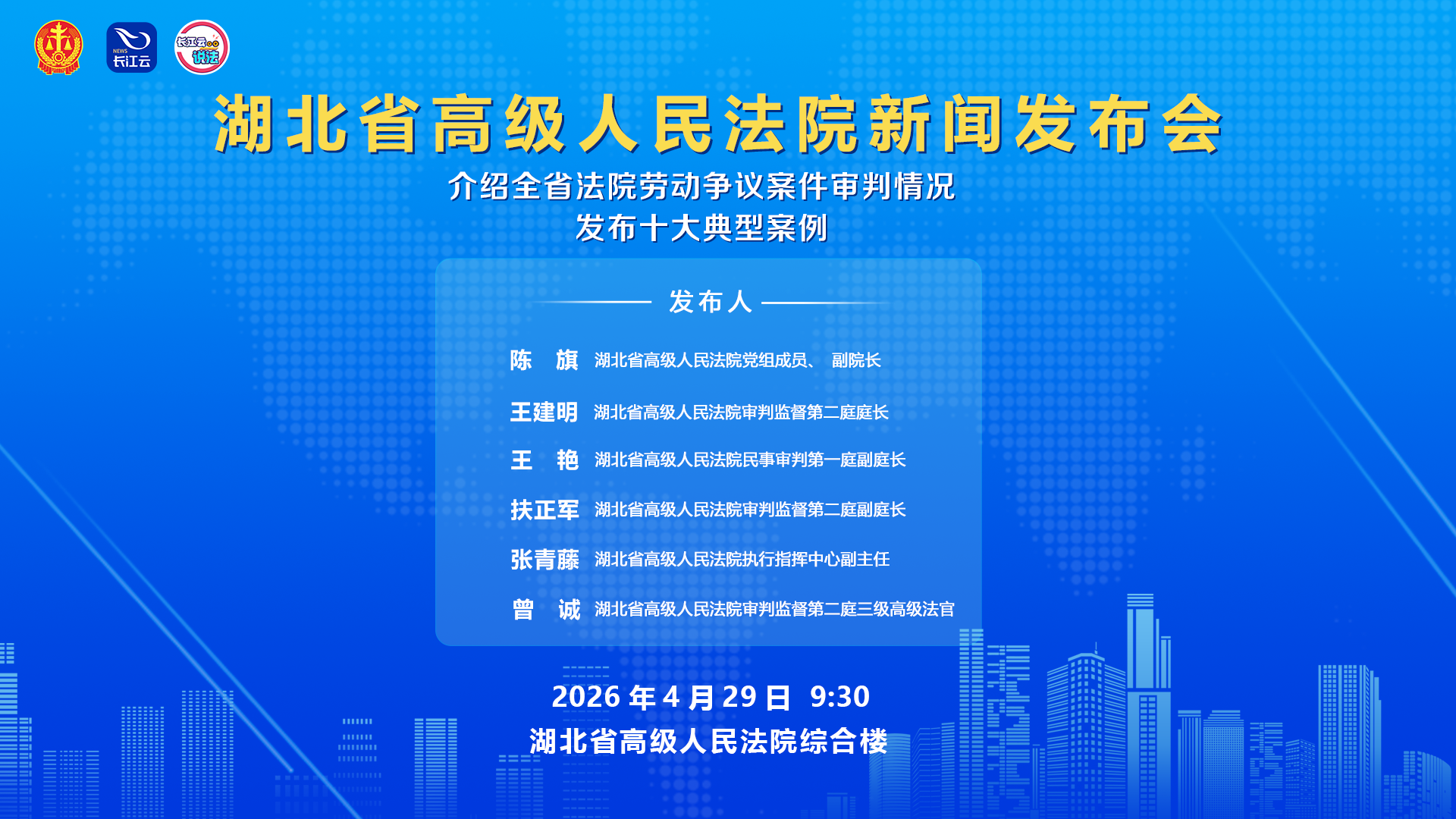 NEWS 长江云

长江云 说法

湖北省高级人民法院新闻发布会

介绍全省法院劳动争议案件审判情况
发布十大典型案例

发布人

陈　旗　湖北省高级人民法院党组成员、 副院长

王建明　湖北省高级人民法院审判监督第二庭庭长

王　艳　湖北省高级人民法院民事审判第一庭副庭长

扶正军　湖北省高级人民法院审判监督第二庭副庭长

张青藤　湖北省高级人民法院执行指挥中心副主任

曾　诚　湖北省高级人民法院审判监督第二庭三级高级法官

2026 年 4 月 29 日 9:30
湖北省高级人民法院综合楼